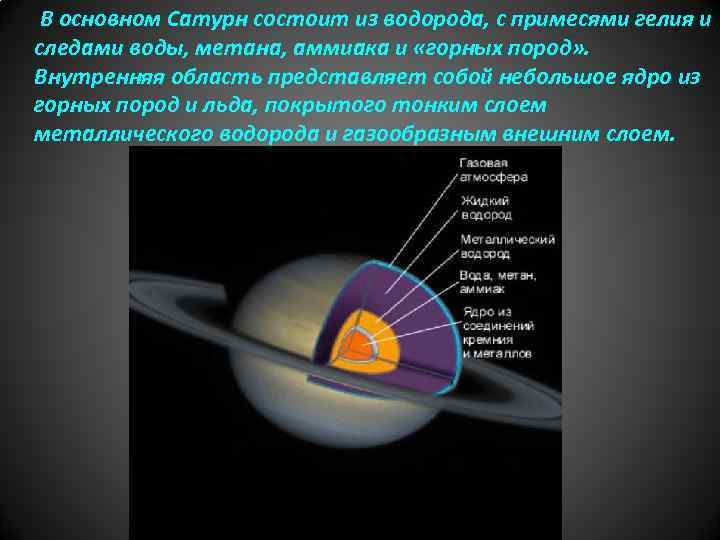 В основном Сатурн состоит из водорода, с примесями гелия и следами воды, метана, аммиака и «горных пород». Внутренняя область представляет собой небольшое ядро из горных пород и льда, покрытого тонким слоем металлического водорода и газообразным внешним слоем.

Газовая атмосфера

Жидкий водород

Металлический водород

Вода, метан, аммиак

Ядро из соединений кремния и металлов